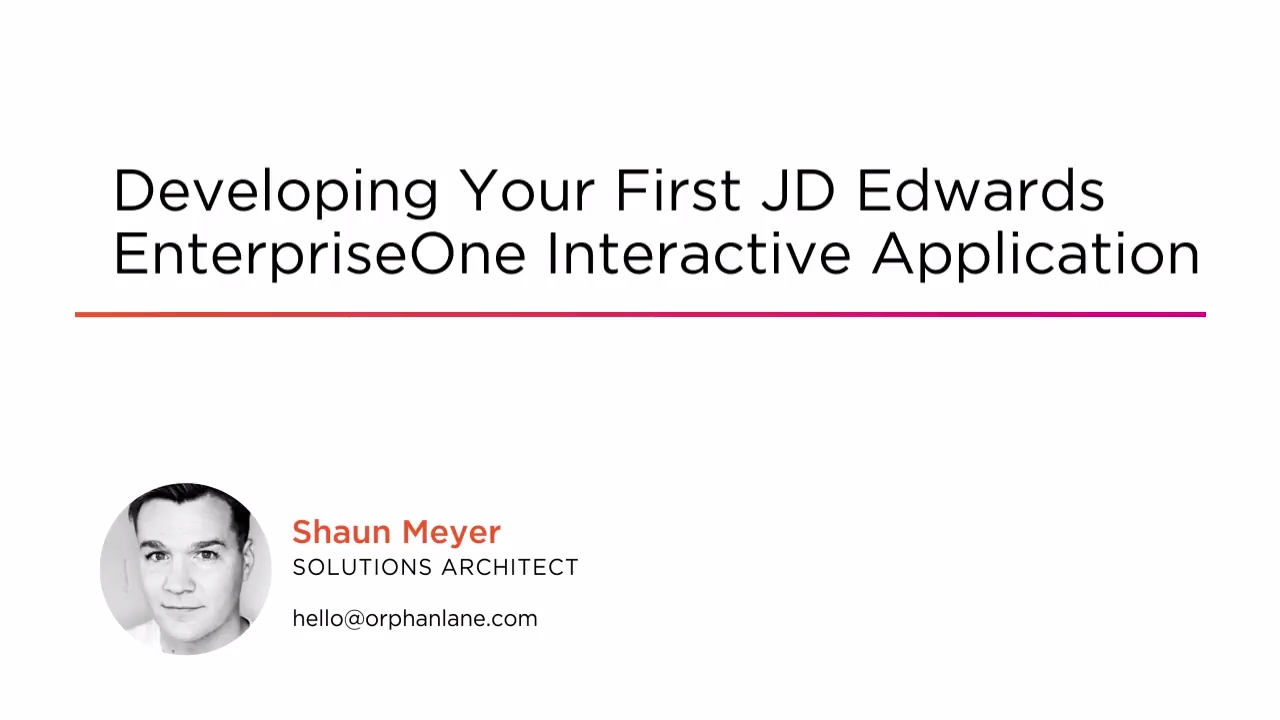 Developing Your First JD Edwards EnterpriseOne Interactive Application

Shaun Meyer
SOLUTIONS ARCHITECT

hello@orphanlane.com